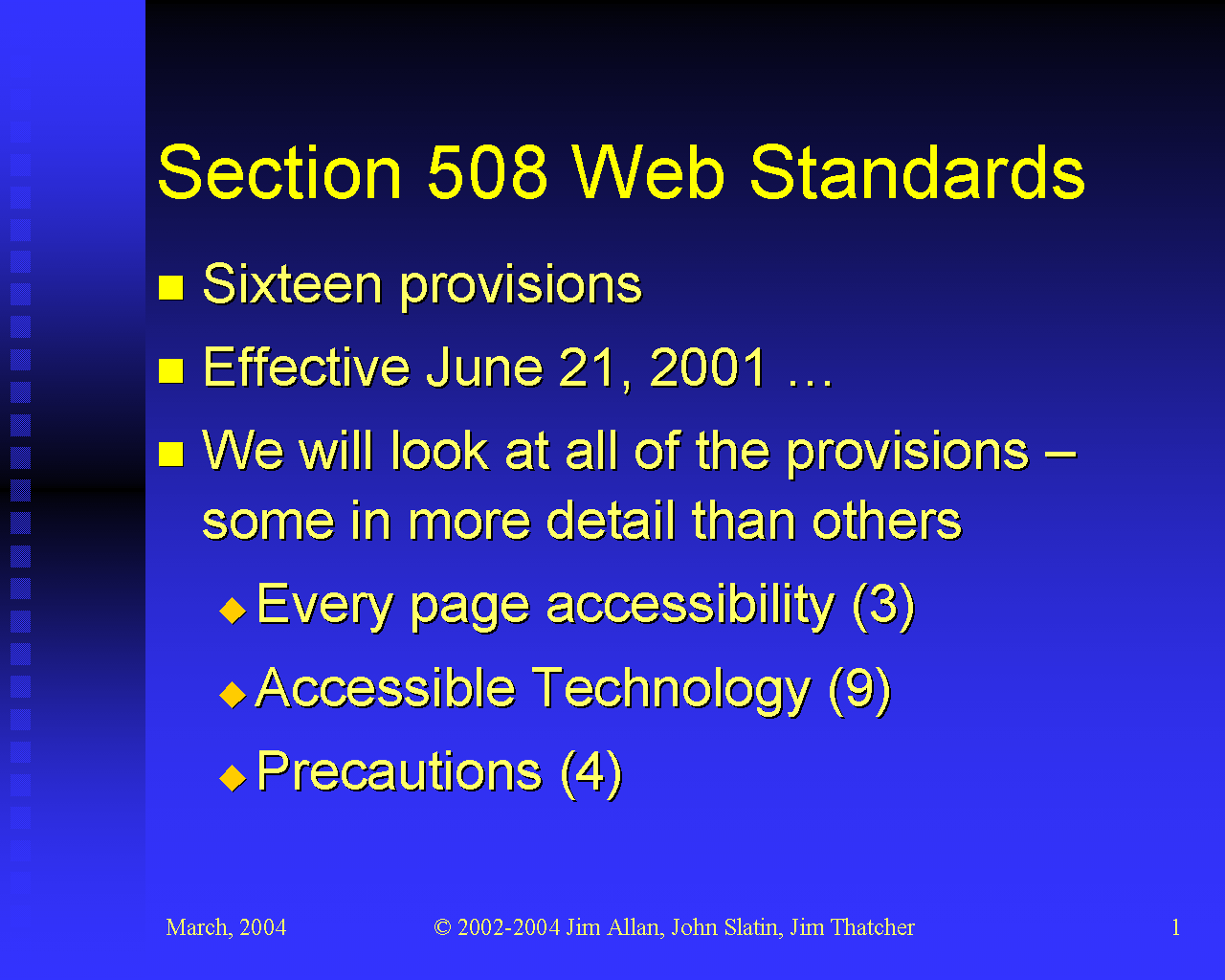 Section 508 Web Standards

Sixteen provisions

Effective June 21, 2001 …

We will look at all of the provisions – some in more detail than others

Every page accessibility (3)

Accessible Technology (9)

Precautions (4)

March, 2004

© 2002-2004 Jim Allan, John Slatin, Jim Thatcher

1